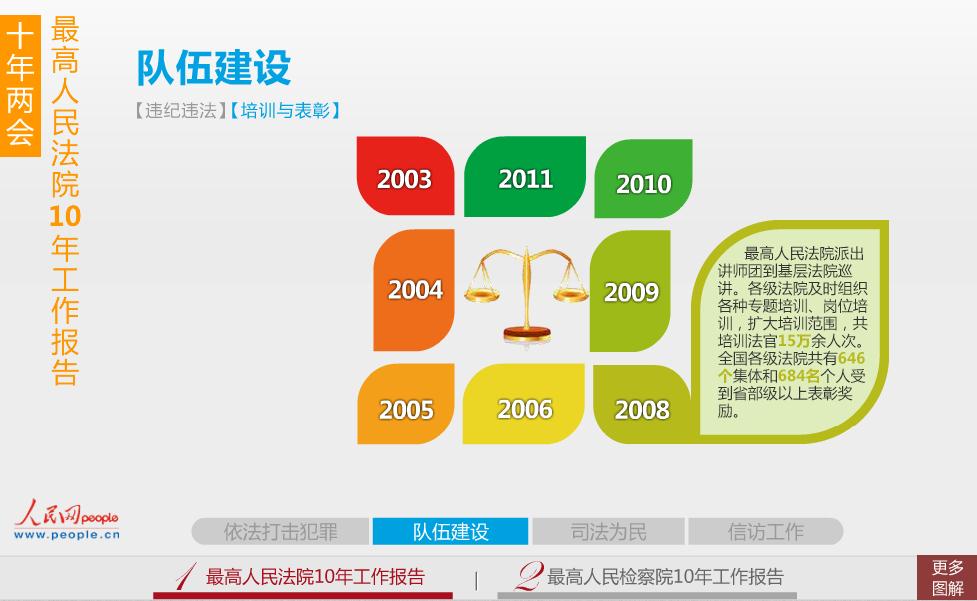 十年两会

最高人民法院10年工作报告

队伍建设

【违纪违法】【培训与表彰】

2003

2011

2010

2004

2009

2005

2006

2008

最高人民法院派出讲师团到基层法院巡讲。各级法院及时组织各种专题培训、岗位培训，扩大培训范围，共培训法官15万余人次。全国各级法院共有646个集体和684名个人受到省部级以上表彰奖励。

人民网 people
www.people.cn

依法打击犯罪 队伍建设 司法为民 信访工作

1 最高人民法院10年工作报告 | 2 最高人民检察院10年工作报告

更多图解